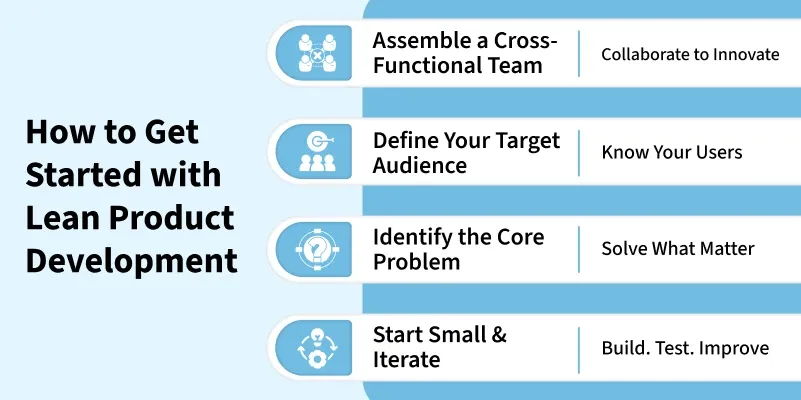 How to Get Started with Lean Product Development

Assemble a Cross-Functional Team

Collaborate to Innovate

Define Your Target Audience

Know Your Users

Identify the Core Problem

Solve What Matter

Start Small & Iterate

Build. Test. Improve